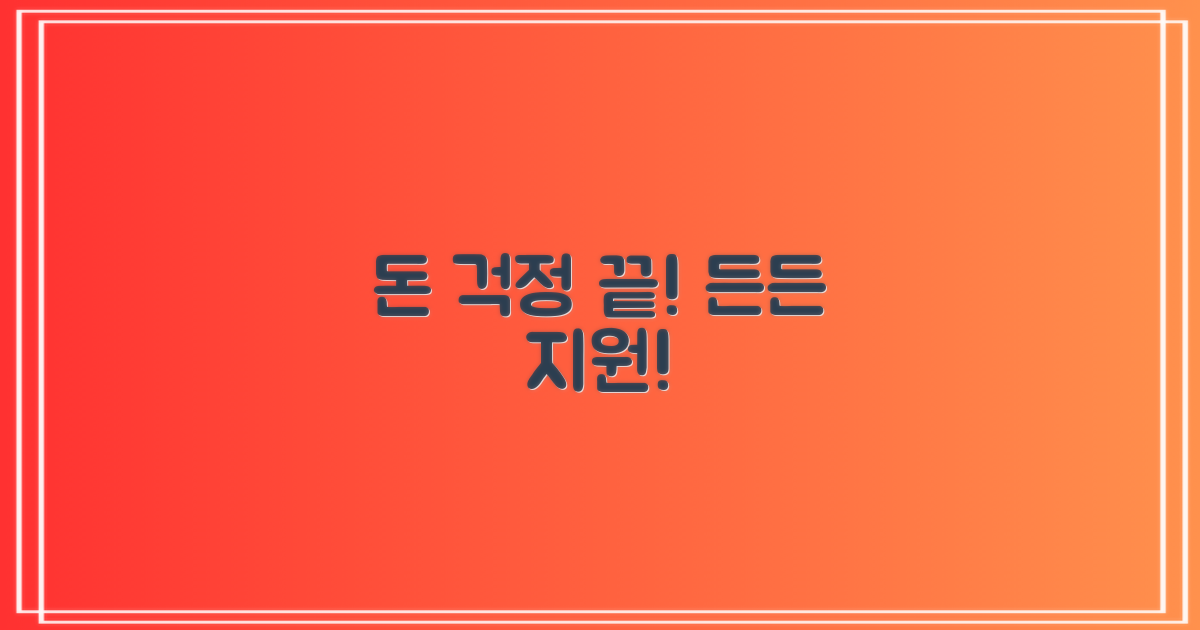 돈 걱정 끝! 든든 지원!